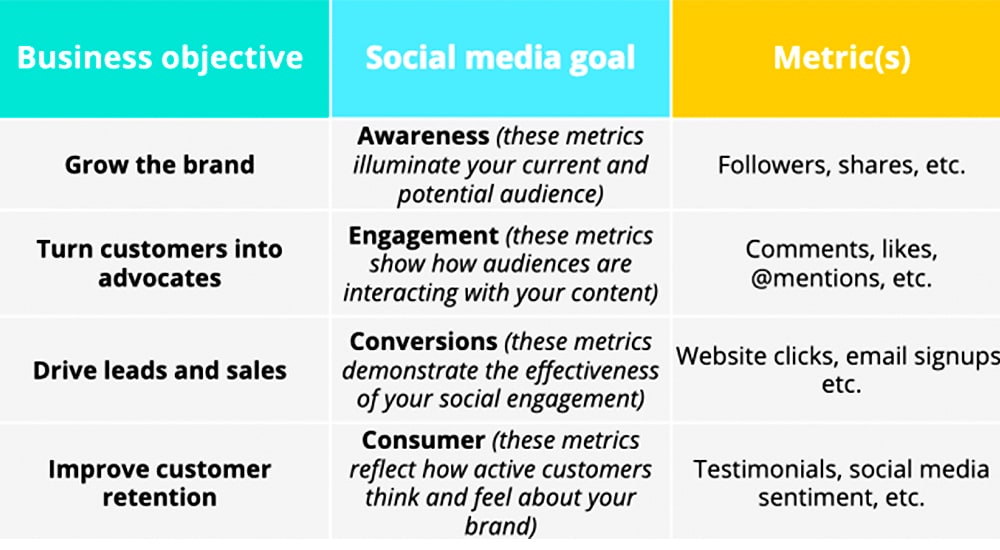 | Business objective | Social media goal | Metric(s) |
|---|---|---|
| Grow the brand | Awareness (these metrics illuminate your current and potential audience) | Followers, shares, etc. |
| Turn customers into advocates | Engagement (these metrics show how audiences are interacting with your content) | Comments, likes, @mentions, etc. |
| Drive leads and sales | Conversions (these metrics demonstrate the effectiveness of your social engagement) | Website clicks, email signups etc. |
| Improve customer retention | Consumer (these metrics reflect how active customers think and feel about your brand) | Testimonials, social media sentiment, etc. |